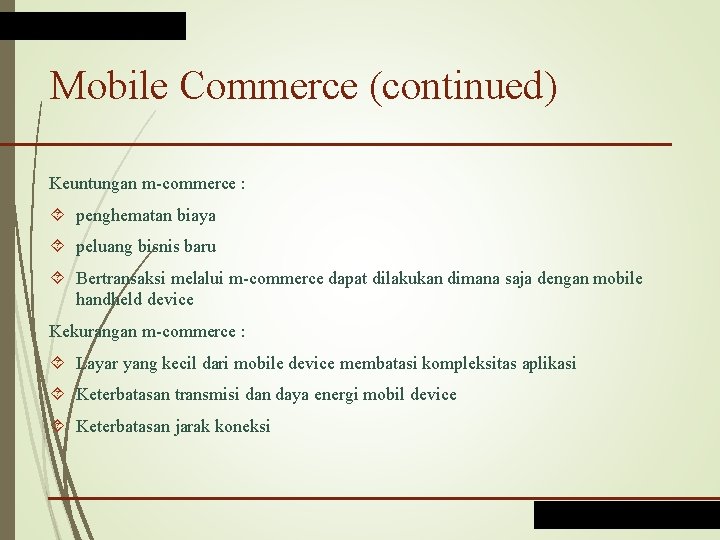 Mobile Commerce (continued)

Keuntungan m-commerce :

penghematan biaya

peluang bisnis baru

Bertransaksi melalui m-commerce dapat dilakukan dimana saja dengan mobile handheld device

Kekurangan m-commerce :

Layar yang kecil dari mobile device membatasi kompleksitas aplikasi

Keterbatasan transmisi dan daya energi mobil device

Keterbatasan jarak koneksi